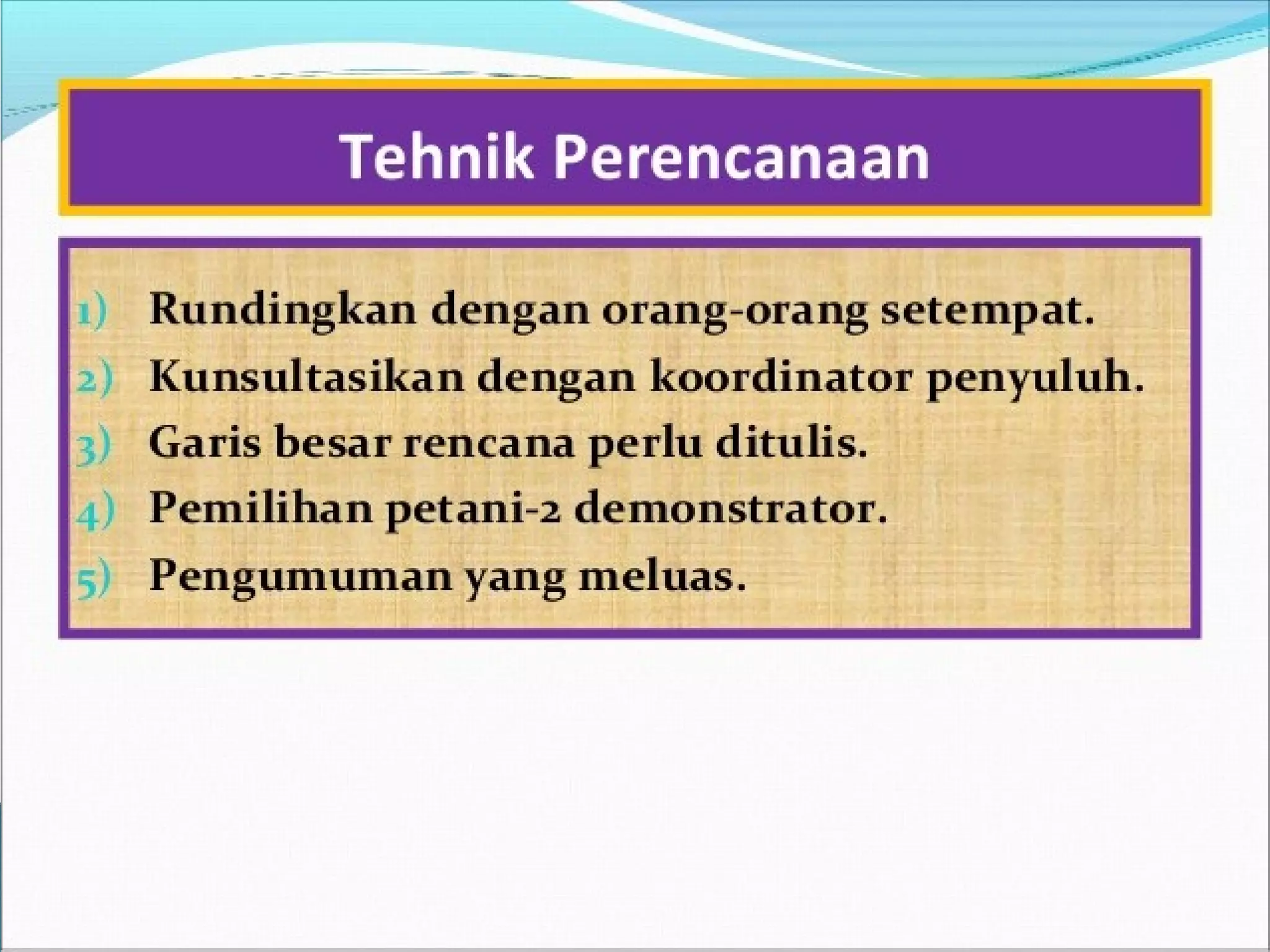 Tehnik Perencanaan

1) Rundingkan dengan orang-orang setempat.
2) Kunsultasikan dengan koordinator penyuluh.
3) Garis besar rencana perlu ditulis.
4) Pemilihan petani-2 demonstrator.
5) Pengumuman yang meluas.